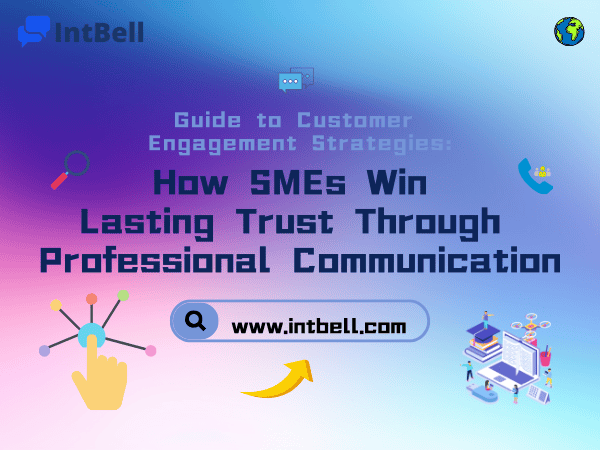 IntBell

Guide to Customer Engagement Strategies:

How SMEs Win Lasting Trust Through Professional Communication

www.intbell.com